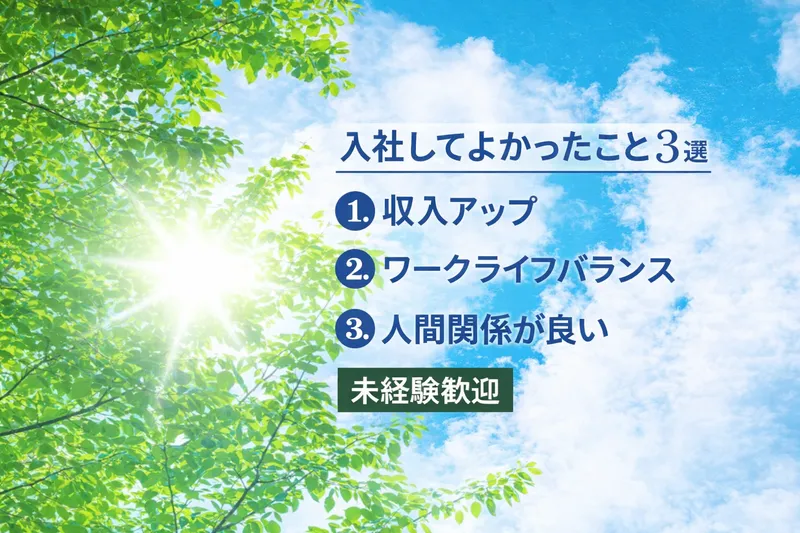 入社してよかったこと3選

1.収入アップ

2.ワークライフバランス

3.人間関係が良い

未経験歓迎